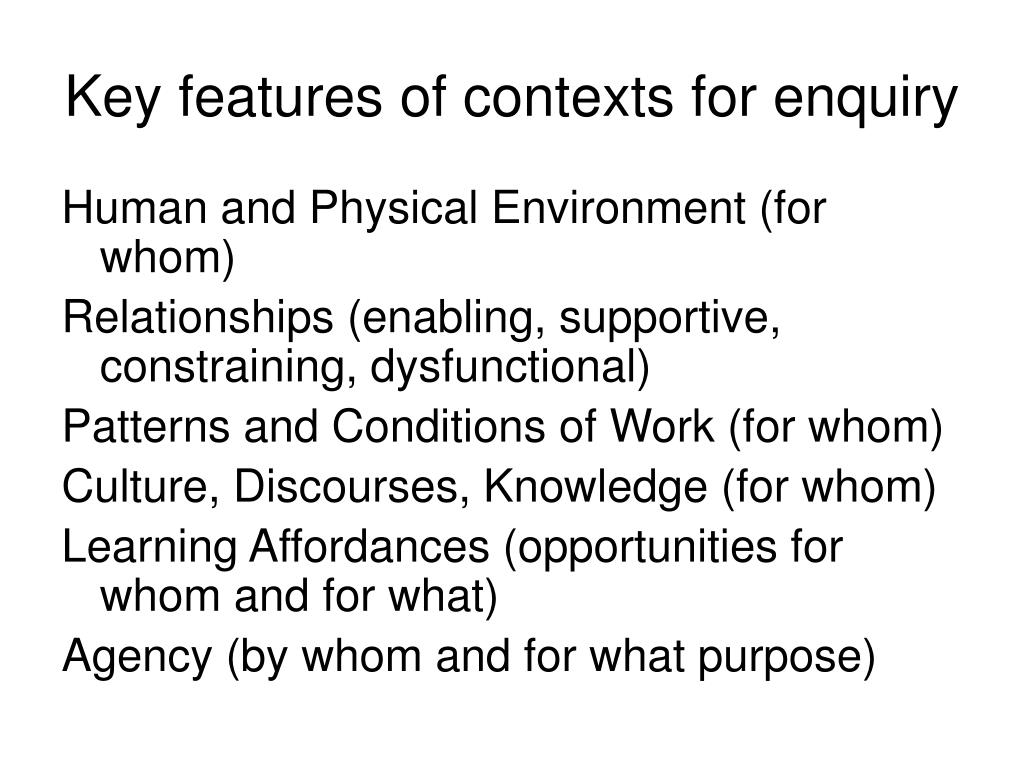 Key features of contexts for enquiry

Human and Physical Environment (for whom)

Relationships (enabling, supportive, constraining, dysfunctional)

Patterns and Conditions of Work (for whom)

Culture, Discourses, Knowledge (for whom)

Learning Affordances (opportunities for whom and for what)

Agency (by whom and for what purpose)